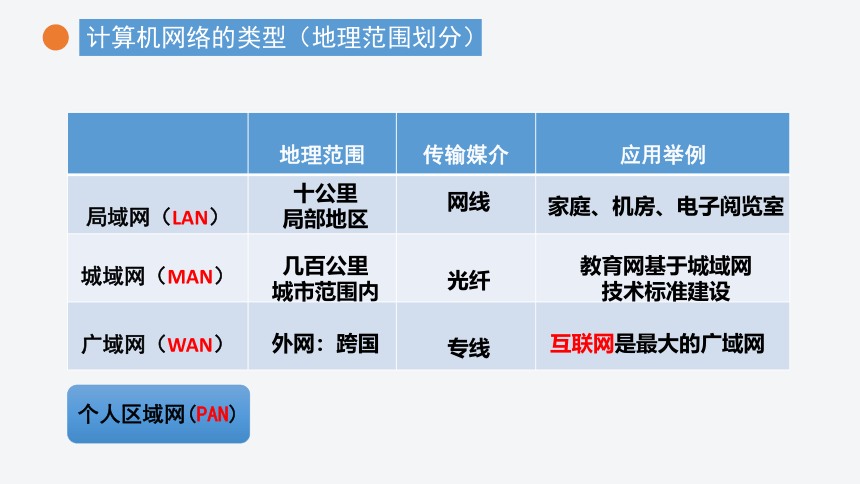 计算机网络的类型（地理范围划分）

|  | 地理范围 | 传输媒介 | 应用举例 |
|---|---|---|---|
| 局域网（LAN） | 十公里 局部地区 | 网线 | 家庭、机房、电子阅览室 |
| 城域网（MAN） | 几百公里 城市范围内 | 光纤 | 教育网基于城域网 技术标准建设 |
| 广域网（WAN） | 外网：跨国 | 专线 | 互联网是最大的广域网 |

个人区域网（PAN）